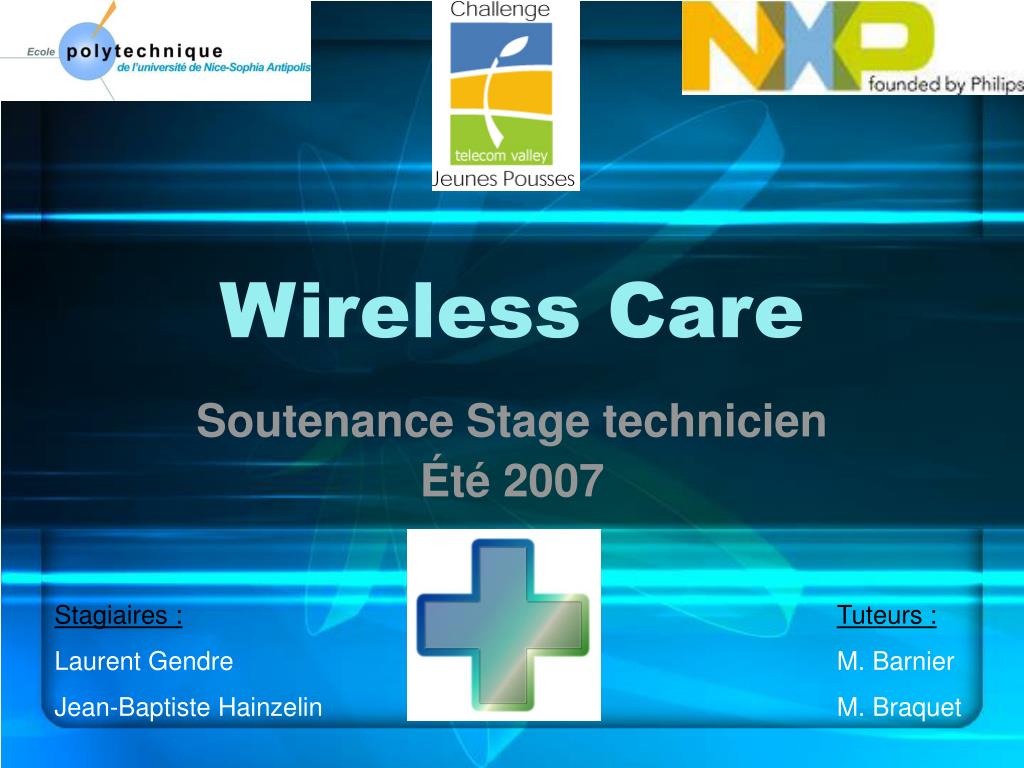 Ecole polytechnique
de l'université de Nice-Sophia Antipolis

Challenge
telecom valley
Jeunes Pousses

NXP
founded by Philips

Wireless Care

Soutenance Stage technicien
Été 2007

Stagiaires :
Laurent Gendre
Jean-Baptiste Hainzelin

Tuteurs :
M. Barnier
M. Braquet